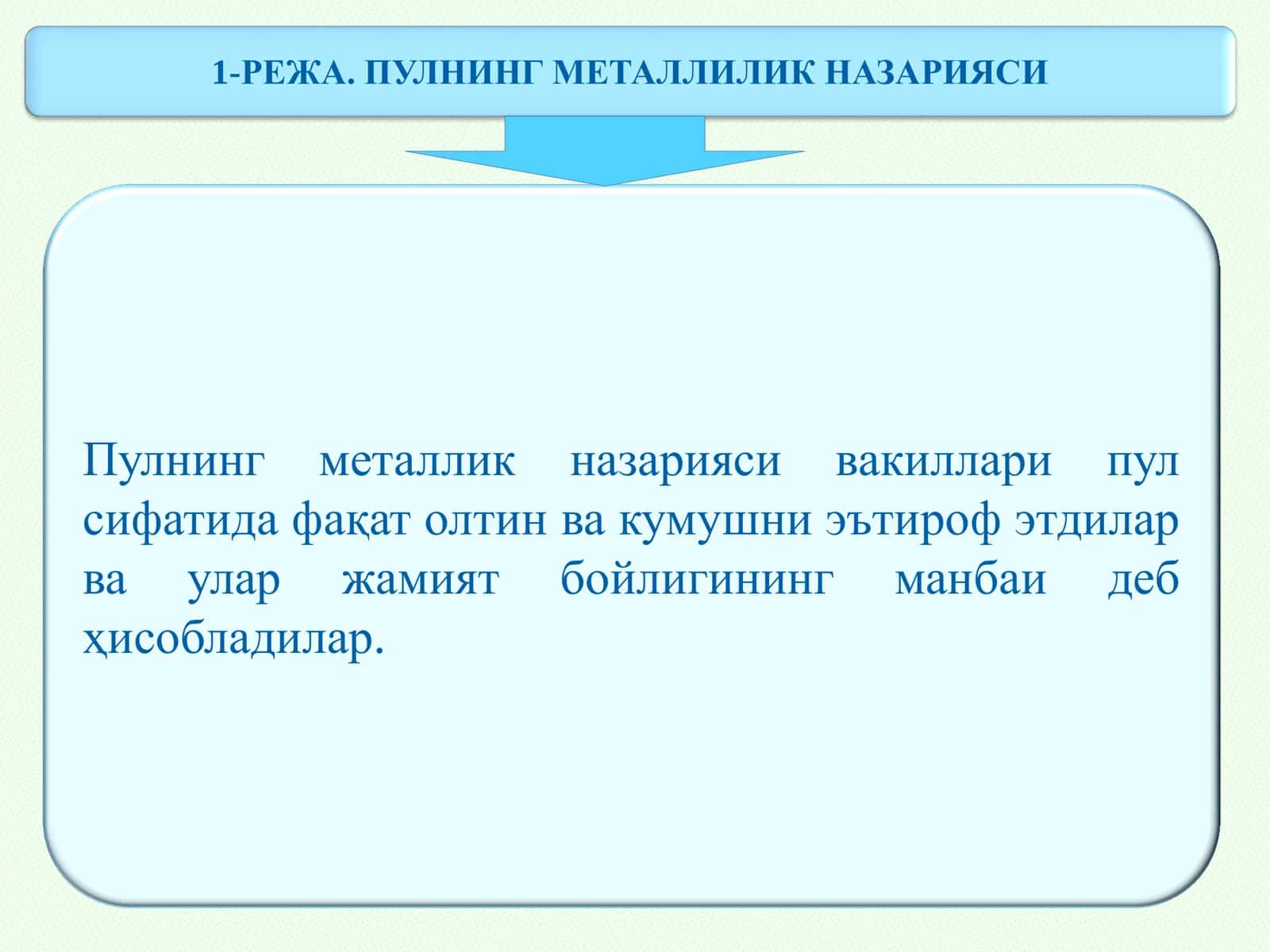 1-РЕЖА. ПУЛНИНГ МЕТАЛЛИЛИК НАЗАРИЯСИ

Пулнинг металлик назарияси вакиллари пул сифатида фақат олтин ва кумушни эътироф этдилар ва улар жамият бойлигининг манбаи деб ҳисобладилар.